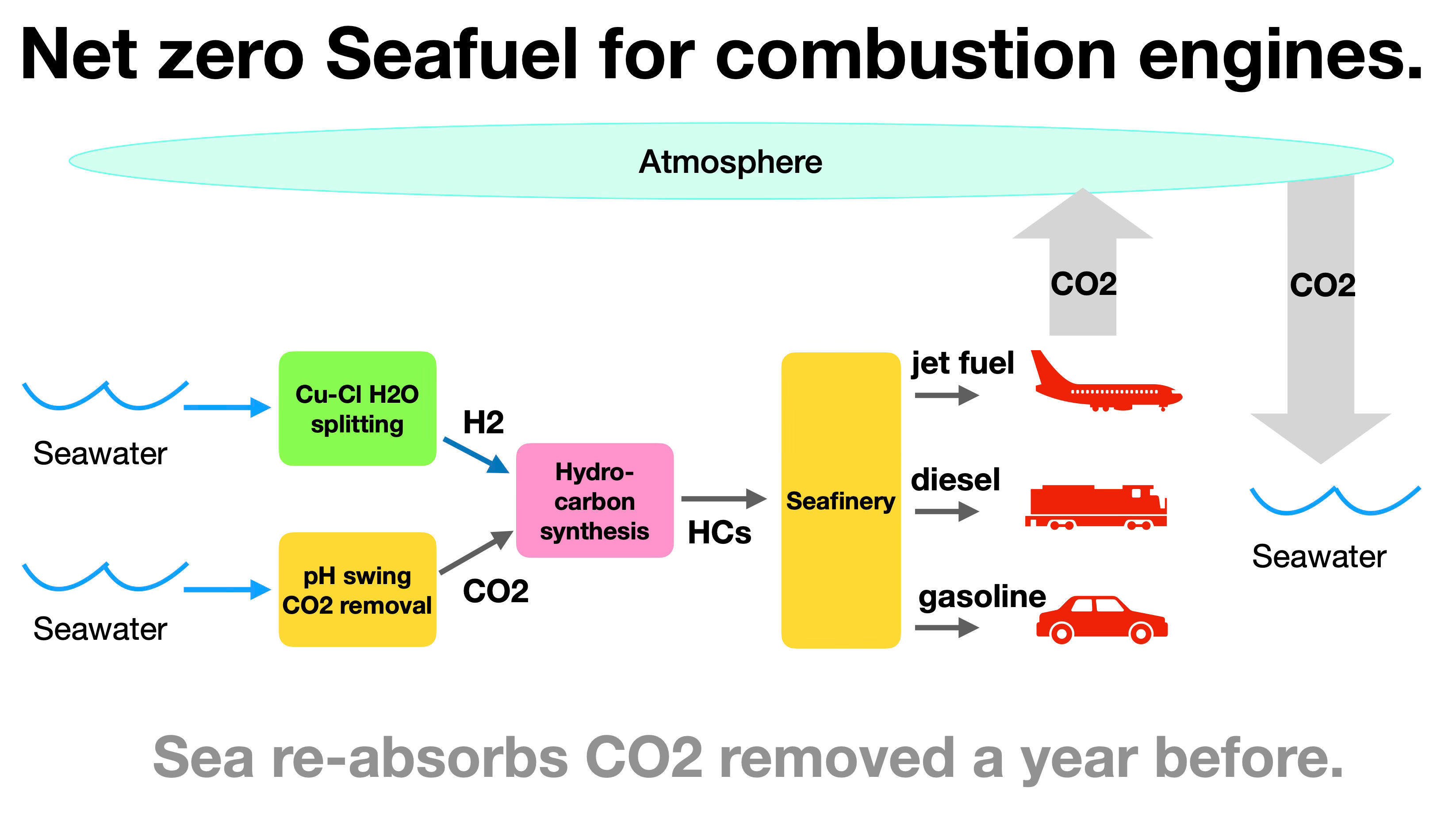 Net zero Seafuel for combustion engines.

Atmosphere

CO2

CO2

Seawater

Cu-Cl H2O splitting

H2

Seawater

pH swing CO2 removal

CO2

Hydro-carbon synthesis

HCs

Seafinery

jet fuel

diesel

gasoline

Seawater

Sea re-absorbs CO2 removed a year before.